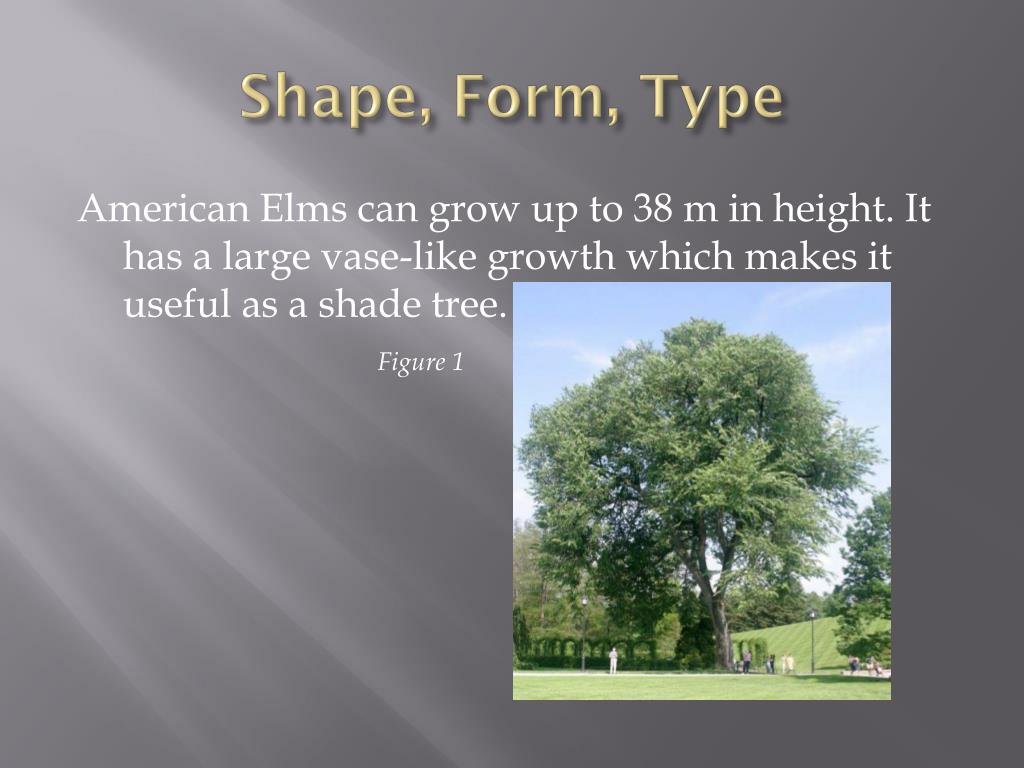 Shape, Form, Type

American Elms can grow up to 38 m in height. It has a large vase-like growth which makes it useful as a shade tree.

Figure 1